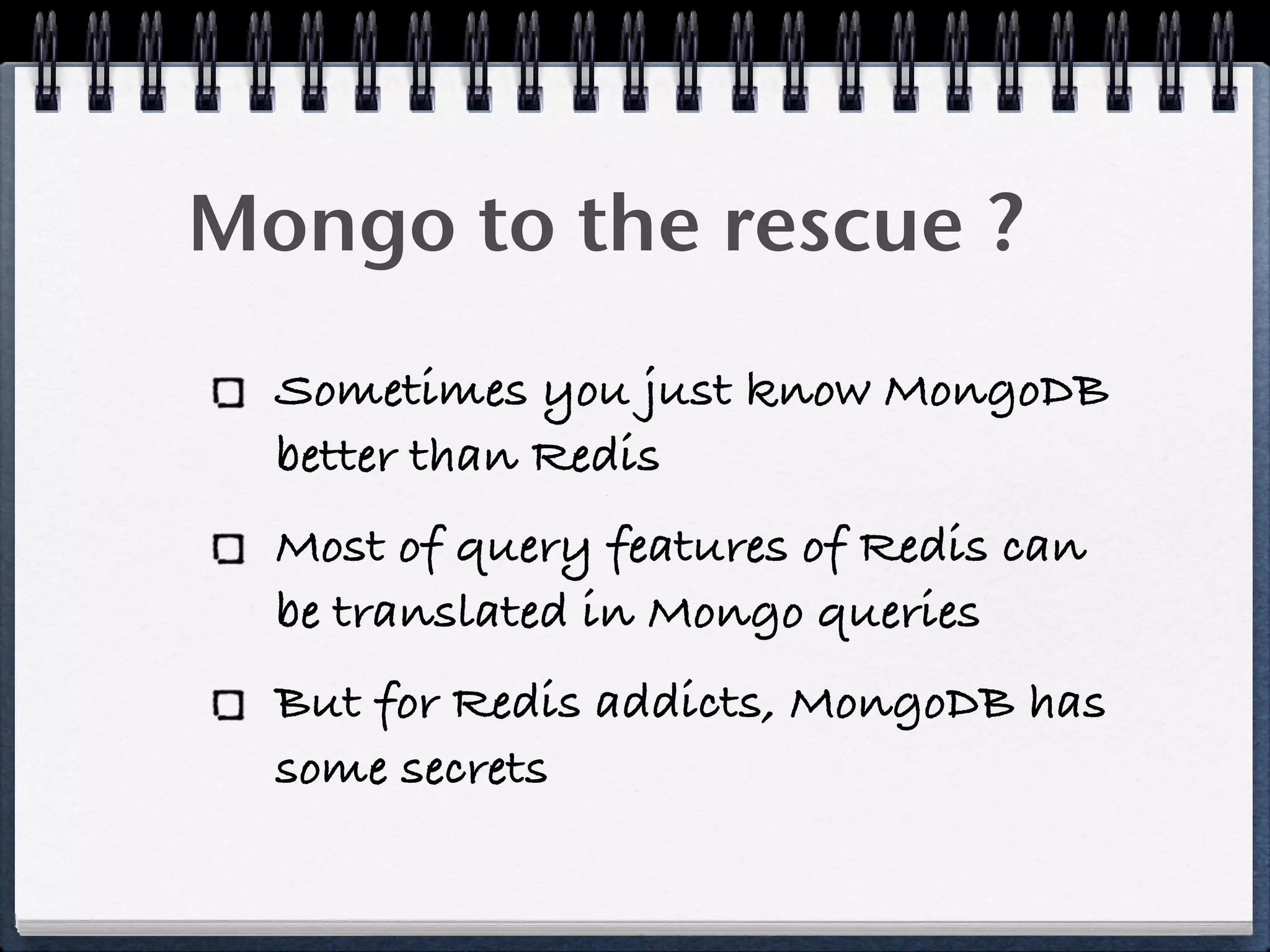 Mongo to the rescue ?

Sometimes you just know MongoDB better than Redis

Most of query features of Redis can be translated in Mongo queries

But for Redis addicts, MongoDB has some secrets